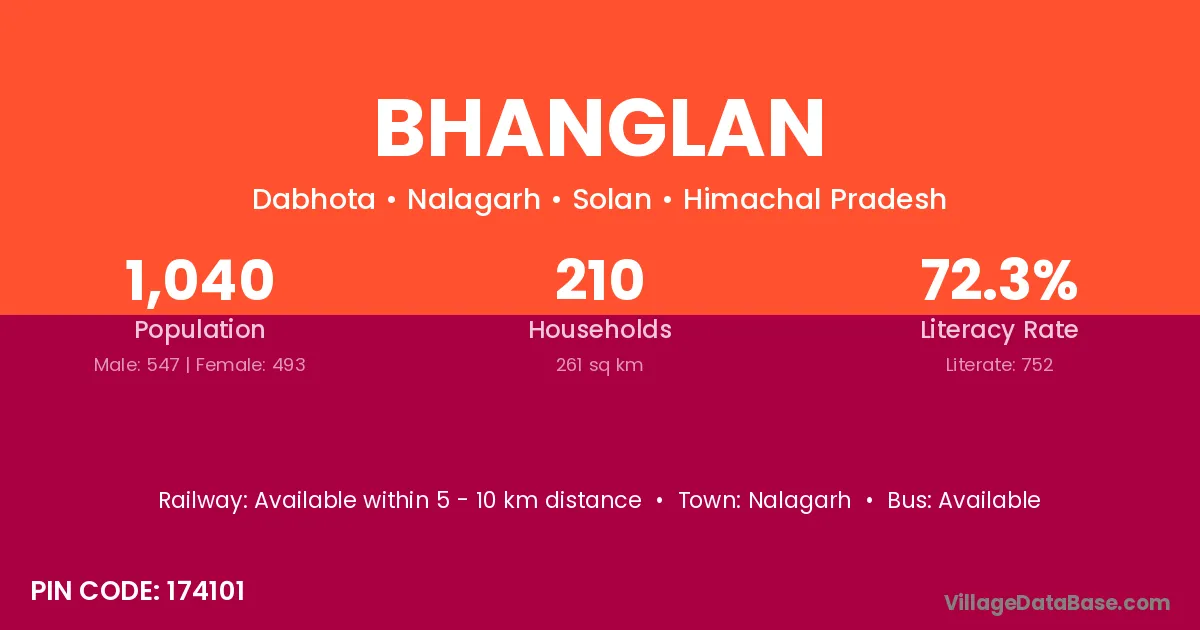 BHANGLAN

Dabhota • Nalagarh • Solan • Himachal Pradesh

1,040
Population
Male: 547 | Female: 493

210
Households
261 sq km

72.3%
Literacy Rate
Literate: 752

Railway: Available within 5 - 10 km distance • Town: Nalagarh • Bus: Available

PIN CODE: 174101

VillageDataBase.com